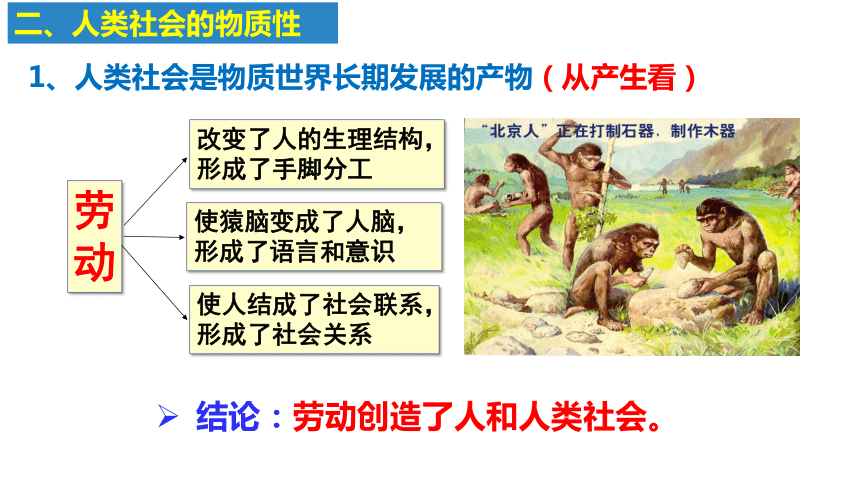 二、人类社会的物质性

1、人类社会是物质世界长期发展的产物（从产生看）

劳动

改变了人的生理结构，形成了手脚分工

使猿脑变成了人脑，形成了语言和意识

使人结成了社会联系，形成了社会关系

“北京人”正在打制石器、制作木器

➢ 结论：劳动创造了人和人类社会。